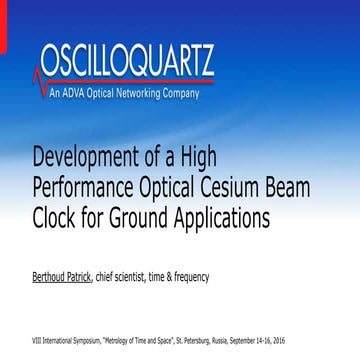 OSCILLOQUARTZ
An ADVA Optical Networking Company

Development of a High Performance Optical Cesium Beam Clock for Ground Applications

Berthoud Patrick, chief scientist, time & frequency

VIII International Symposium, "Metrology of Time and Space", St. Petersburg, Russia, September 14-16, 2016